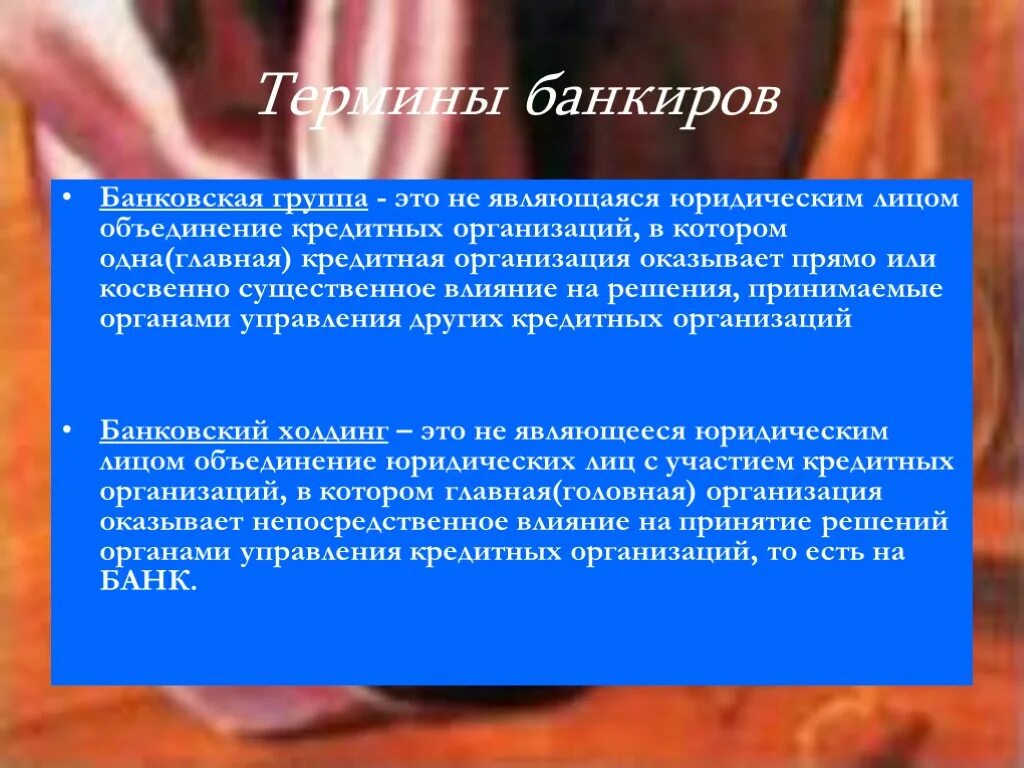 Термины банкиров

• Банковская группа - это не являющаяся юридическим лицом объединение кредитных организаций, в котором одна(главная) кредитная организация оказывает прямо или косвенно существенное влияние на решения, принимаемые органами управления других кредитных организаций

• Банковский холдинг – это не являющееся юридическим лицом объединение юридических лиц с участием кредитных организаций, в котором главная(головная) организация оказывает непосредственное влияние на принятие решений органами управления кредитных организаций, то есть на БАНК.